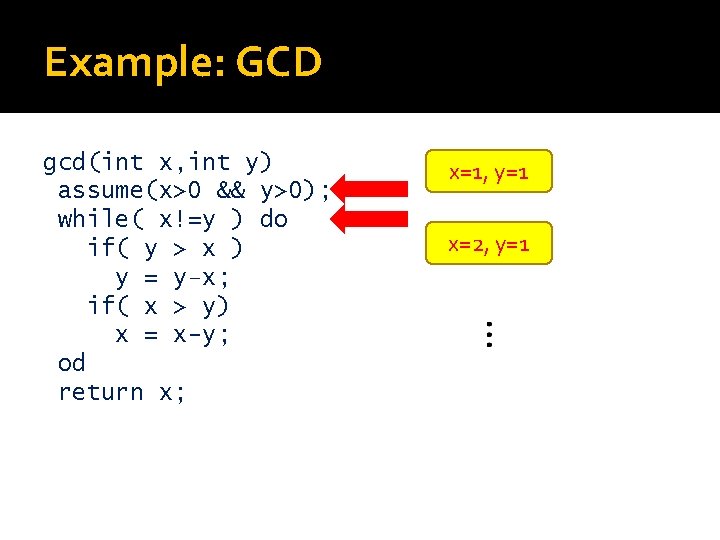 Example: GCD

gcd(int x,int y)
 assume(x>0 && y>0);
 while( x!=y ) do
   if( y > x )
     y = y-x;
   if( x > y)
     x = x-y;
 od
 return x;

x=1, y=1

x=2, y=1

⋮